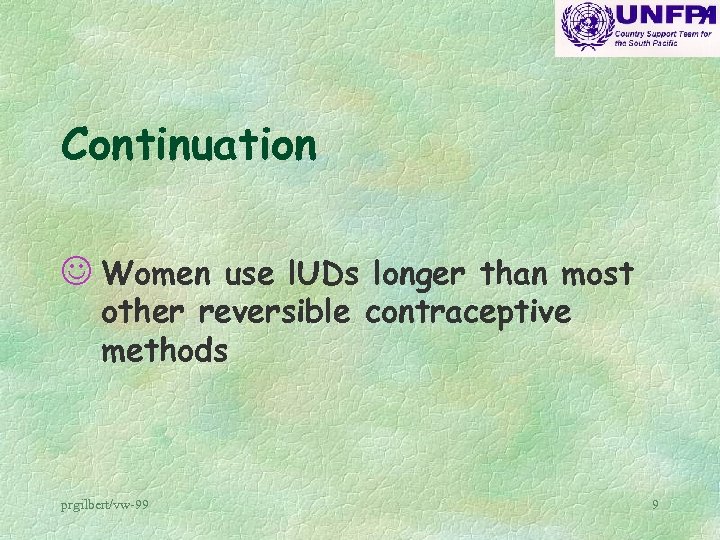 UNFPA
Country Support Team for the South Pacific

Continuation

Women use IUDs longer than most other reversible contraceptive methods

prgilbert/vw-99

9